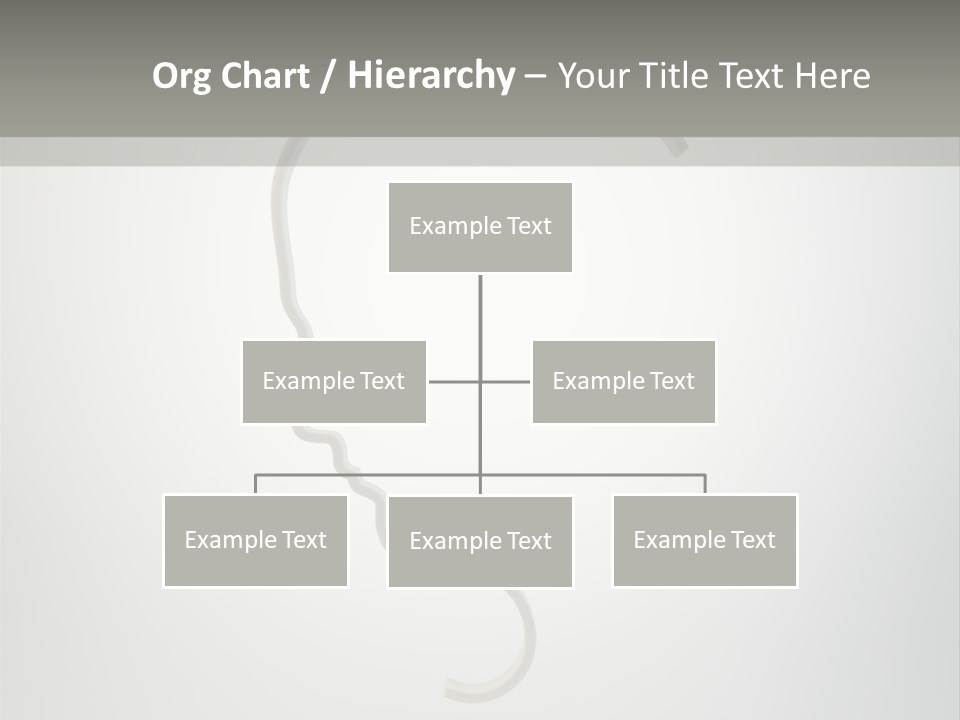 Org Chart / Hierarchy – Your Title Text Here

Example Text

Example Text

Example Text

Example Text

Example Text

Example Text